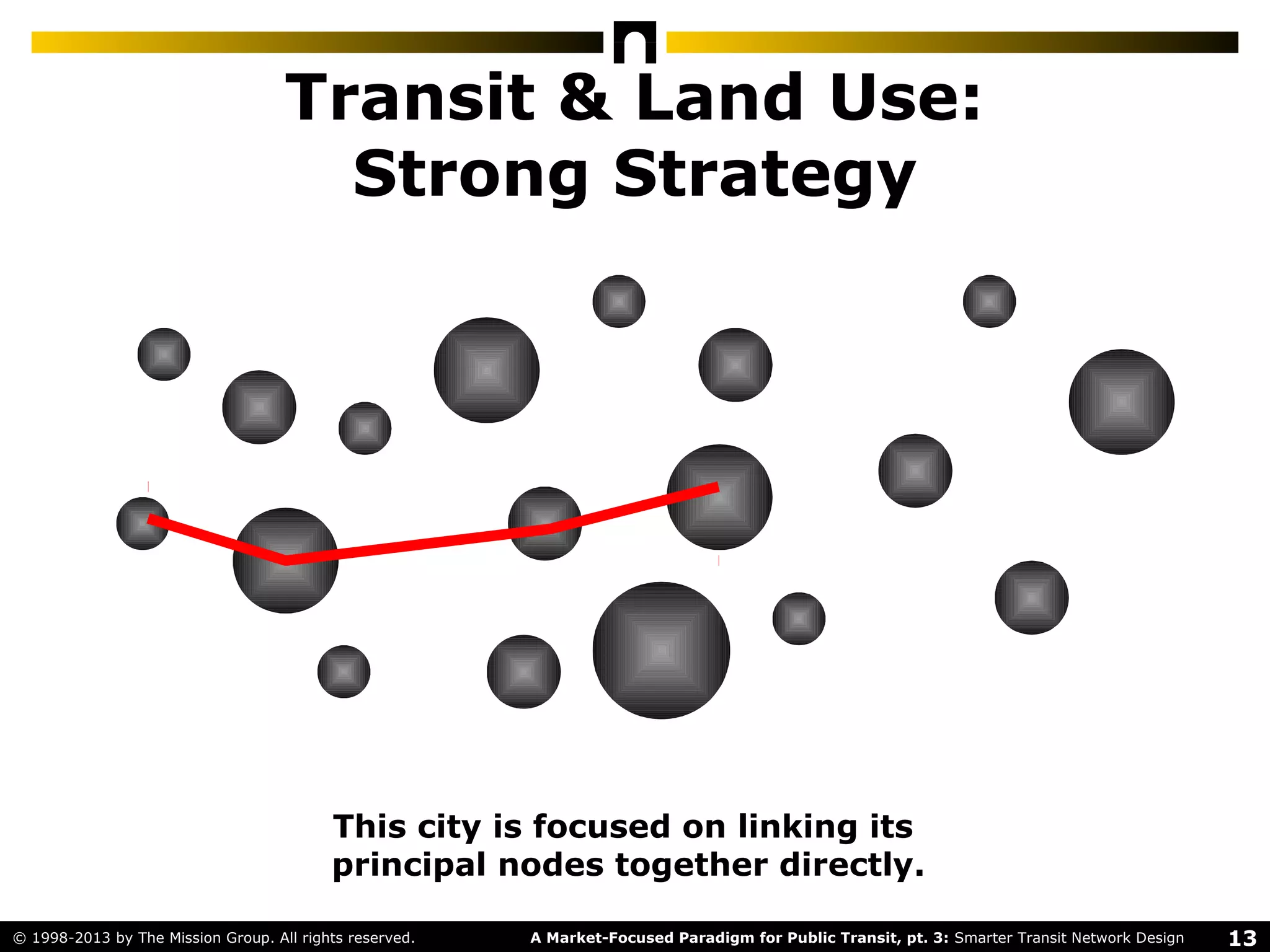 Transit & Land Use:
Strong Strategy

This city is focused on linking its principal nodes together directly.

© 1998-2013 by The Mission Group. All rights reserved.

A Market-Focused Paradigm for Public Transit, pt. 3: Smarter Transit Network Design

13